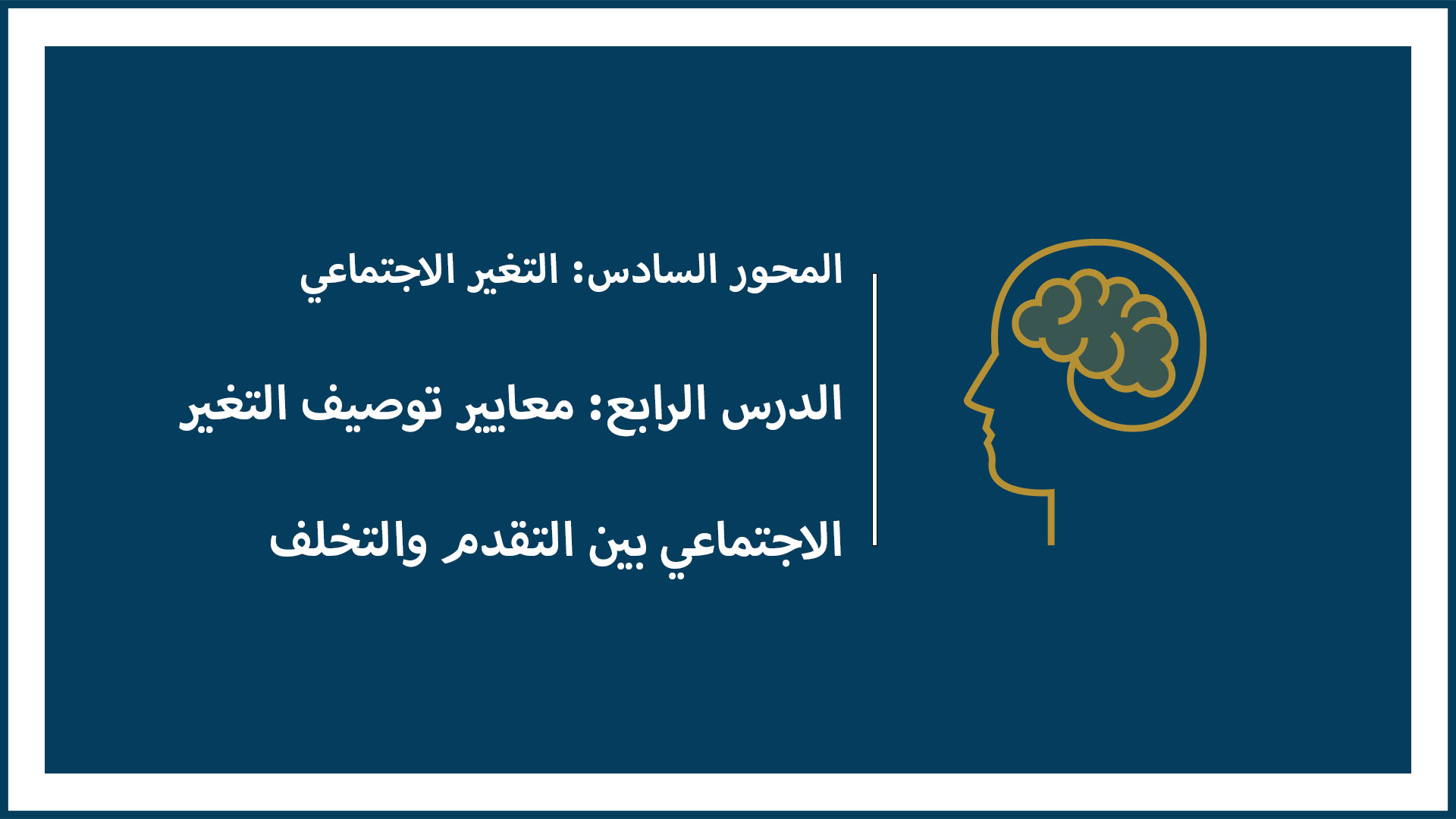 المحور السادس: التغير الاجتماعي

الدرس الرابع: معايير توصيف التغير الاجتماعي بين التقدم والتخلف